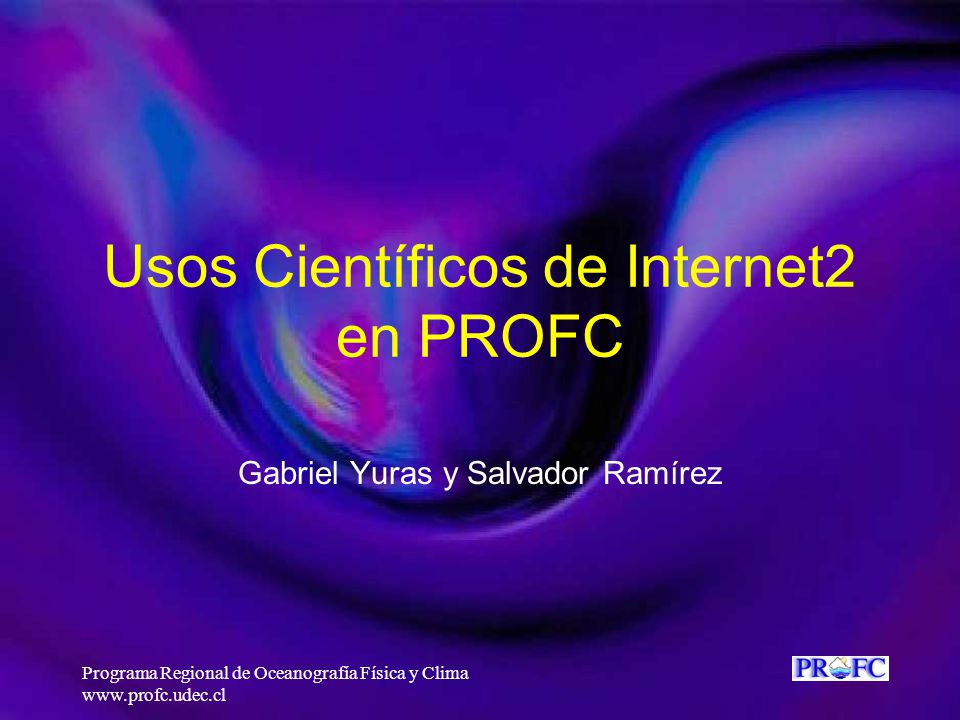 Usos Científicos de Internet2 en PROFC

Gabriel Yuras y Salvador Ramírez

Programa Regional de Oceanografía Física y Clima
www.profc.udec.cl

PROFC